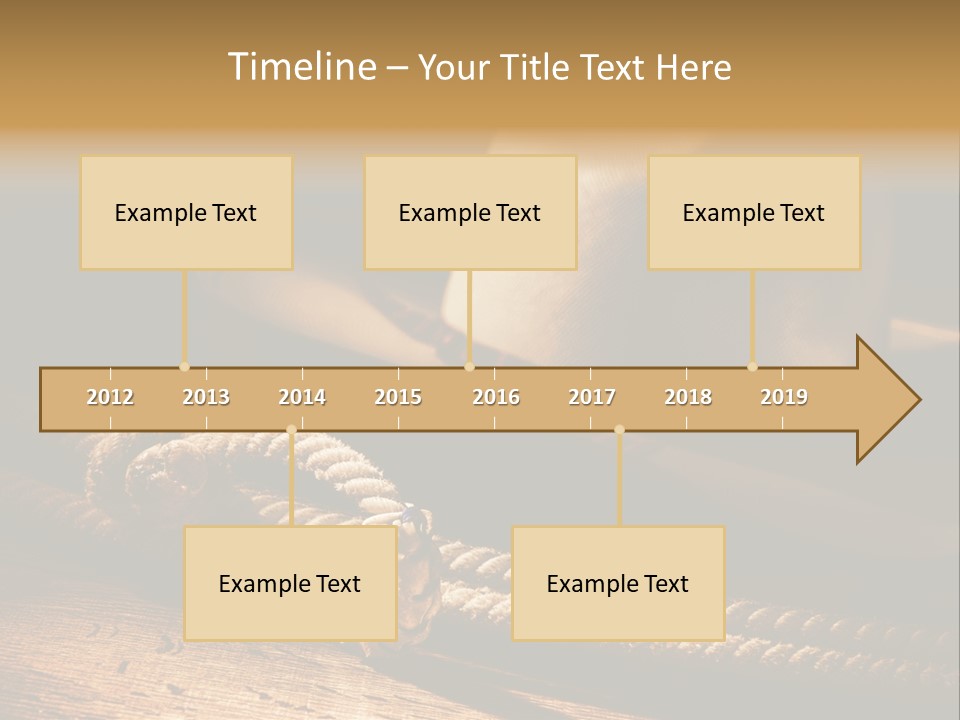 Timeline – Your Title Text Here

Example Text

Example Text

Example Text

2012 2013 2014 2015 2016 2017 2018 2019

Example Text

Example Text